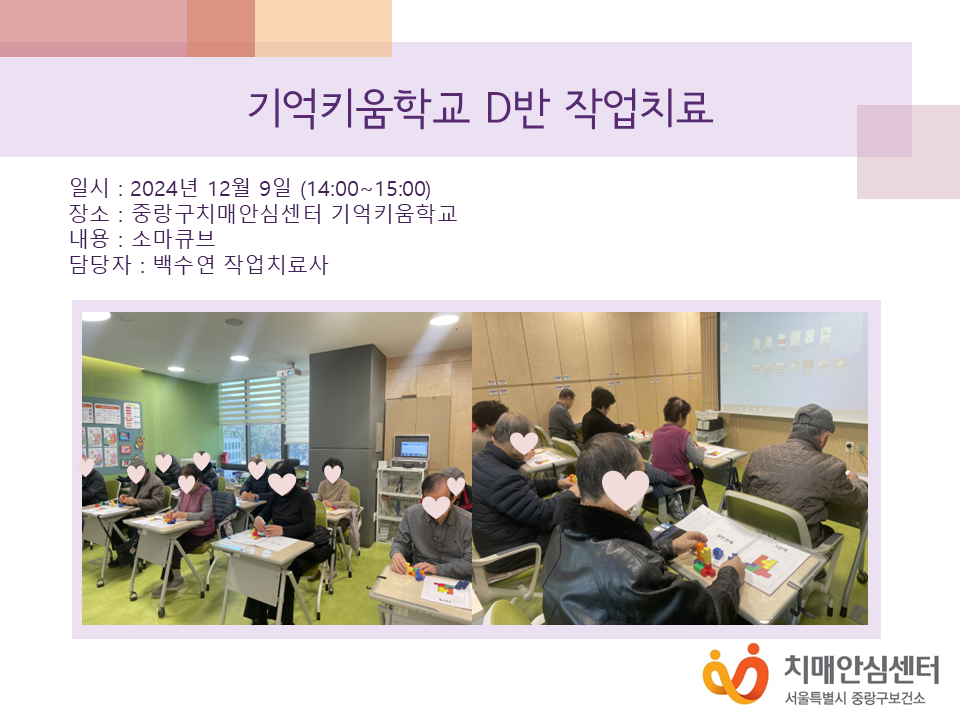 기억키움학교 D반 작업치료

일시 : 2024년 12월 9일 (14:00~15:00)
장소 : 중랑구치매안심센터 기억키움학교
내용 : 소마큐브
담당자 : 백수연 작업치료사

치매안심센터
서울특별시 중랑구보건소